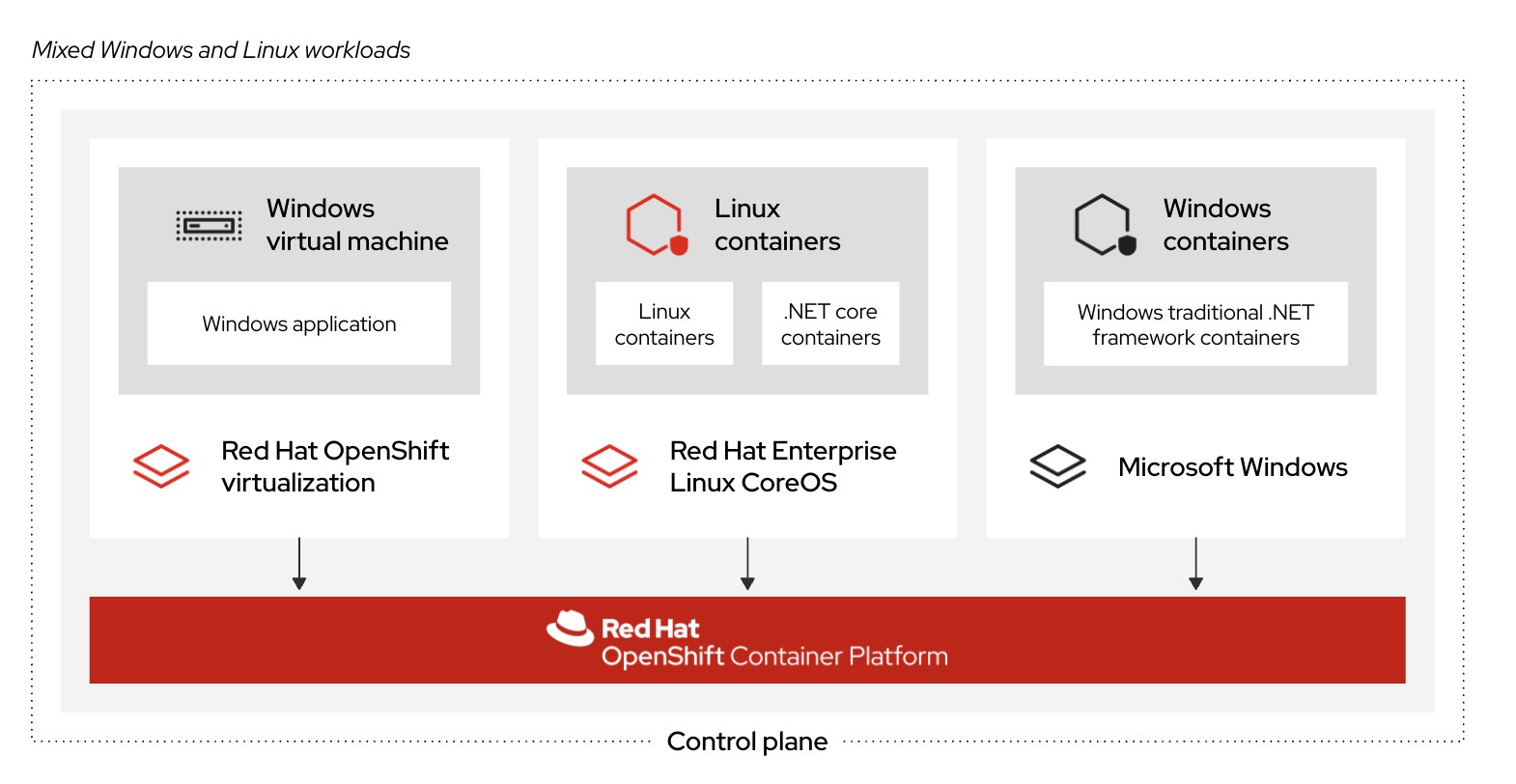 Mixed Windows and Linux workloads

Windows virtual machine

Windows application

Red Hat OpenShift virtualization

Linux containers

Linux containers

.NET core containers

Red Hat Enterprise Linux CoreOS

Windows containers

Windows traditional .NET framework containers

Microsoft Windows

Red Hat OpenShift Container Platform

Control plane